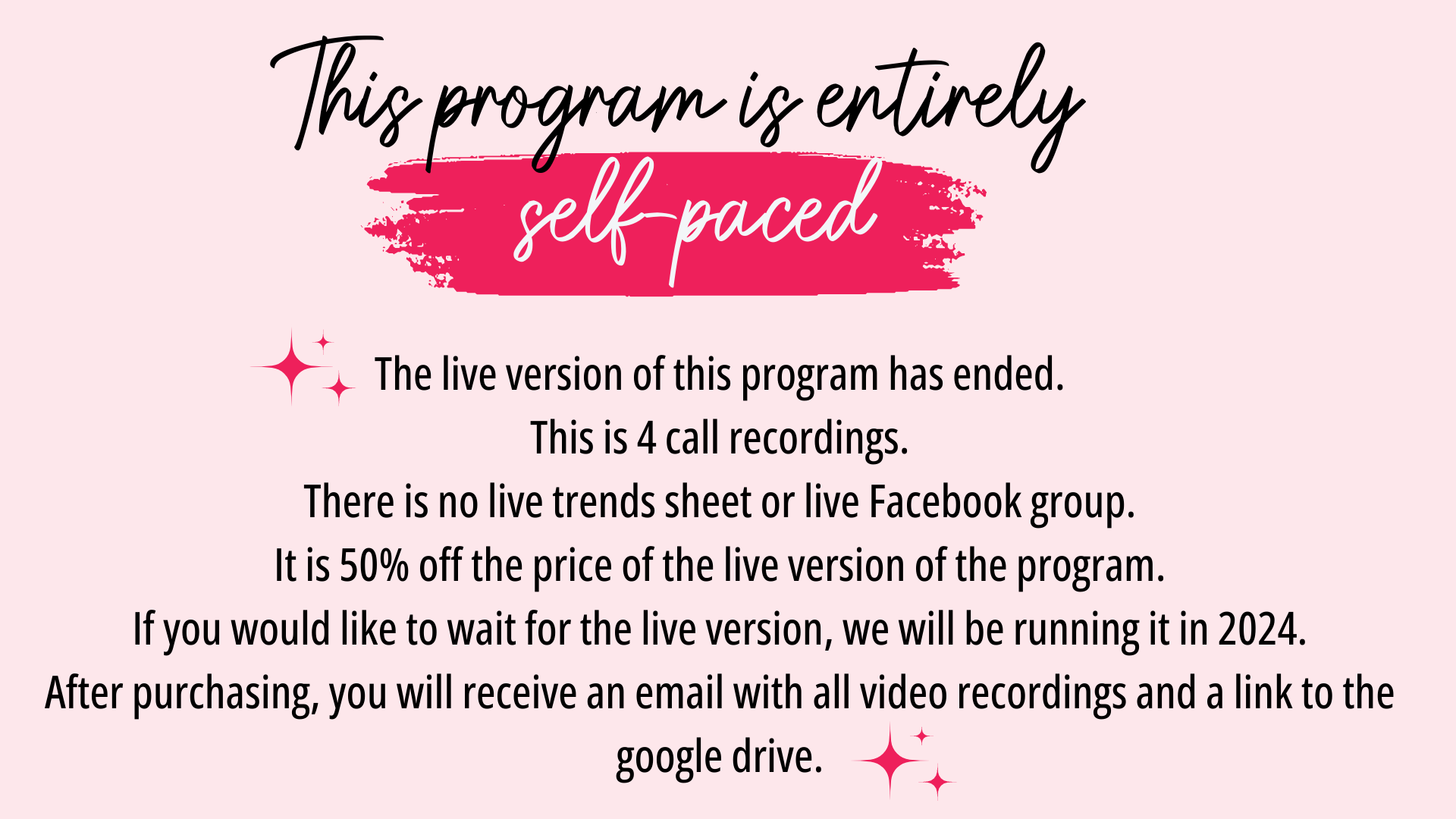 This program is entirely
self-paced

The live version of this program has ended.
This is 4 call recordings.
There is no live trends sheet or live Facebook group.
It is 50% off the price of the live version of the program.
If you would like to wait for the live version, we will be running it in 2024.
After purchasing, you will receive an email with all video recordings and a link to the google drive.